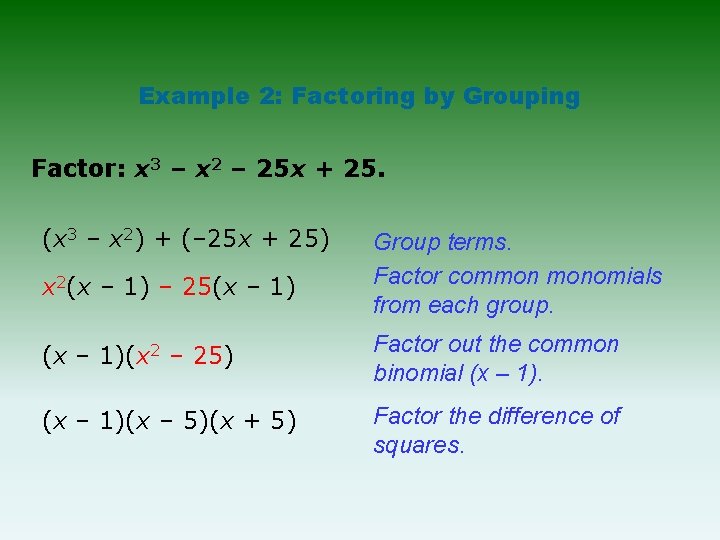 Example 2: Factoring by Grouping

Factor: $x^3 - x^2 - 25x + 25$.

$(x^3 - x^2) + (-25x + 25)$ Group terms.

$x^2(x - 1) - 25(x - 1)$ Factor common monomials from each group.

$(x - 1)(x^2 - 25)$ Factor out the common binomial $(x - 1)$.

$(x - 1)(x - 5)(x + 5)$ Factor the difference of squares.